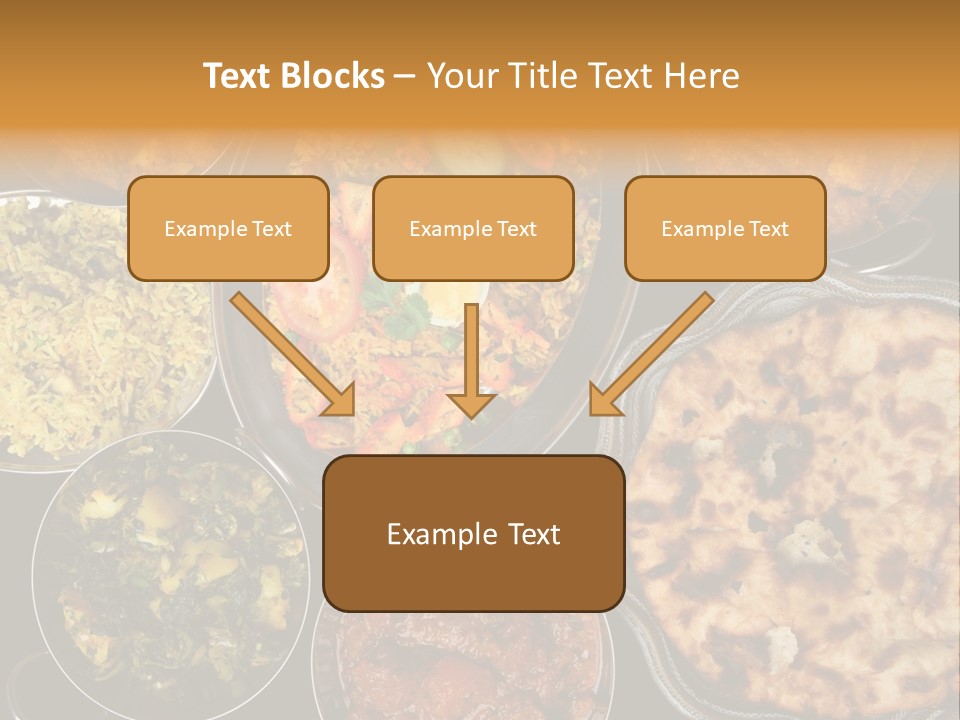 Text Blocks – Your Title Text Here

Example Text

Example Text

Example Text

Example Text